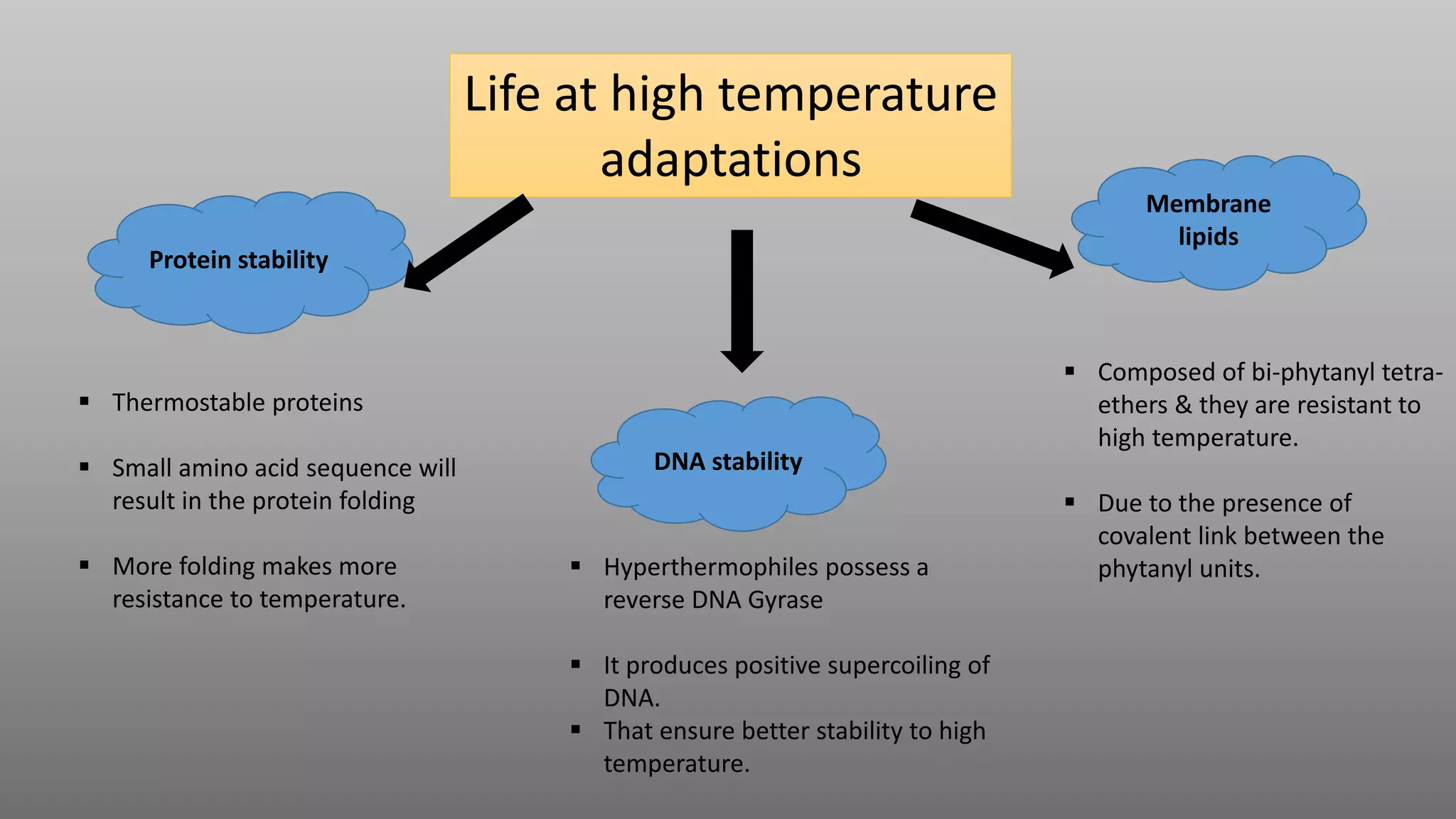 Life at high temperature adaptations

Protein stability

▪ Thermostable proteins

▪ Small amino acid sequence will result in the protein folding

▪ More folding makes more resistance to temperature.

DNA stability

▪ Hyperthermophiles possess a reverse DNA Gyrase

▪ It produces positive supercoiling of DNA.
▪ That ensure better stability to high temperature.

Membrane lipids

▪ Composed of bi-phytanyl tetra-ethers & they are resistant to high temperature.

▪ Due to the presence of covalent link between the phytanyl units.